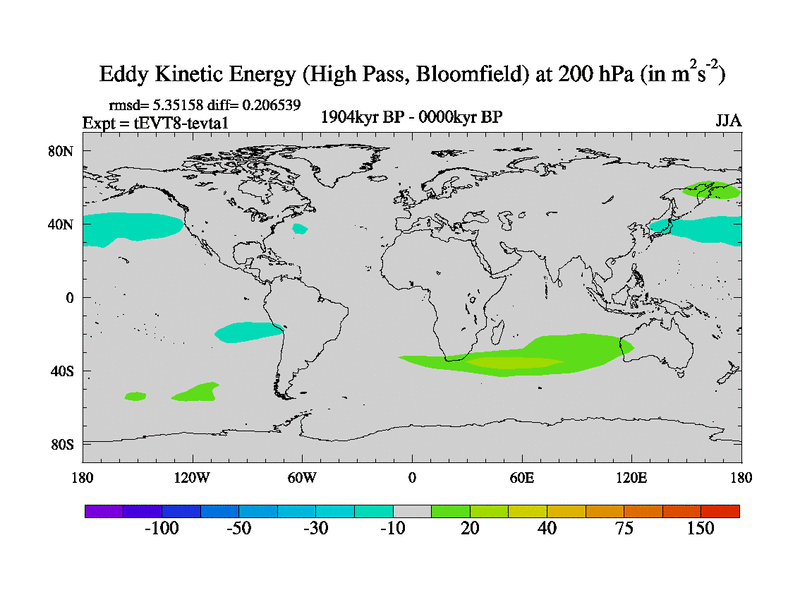 Eddy Kinetic Energy (High Pass, Bloomfield) at 200 hPa (in $m^2s^{-2}$)

rmsd= 5.35158 diff= 0.206539
Expt = tEVT8-tevta1

1904kyr BP - 0000kyr BP

JJA

80N
40N
0
40S
80S

180
120W
60W
0
60E
120E
180

-100
-50
-30
-10
20
40
75
150